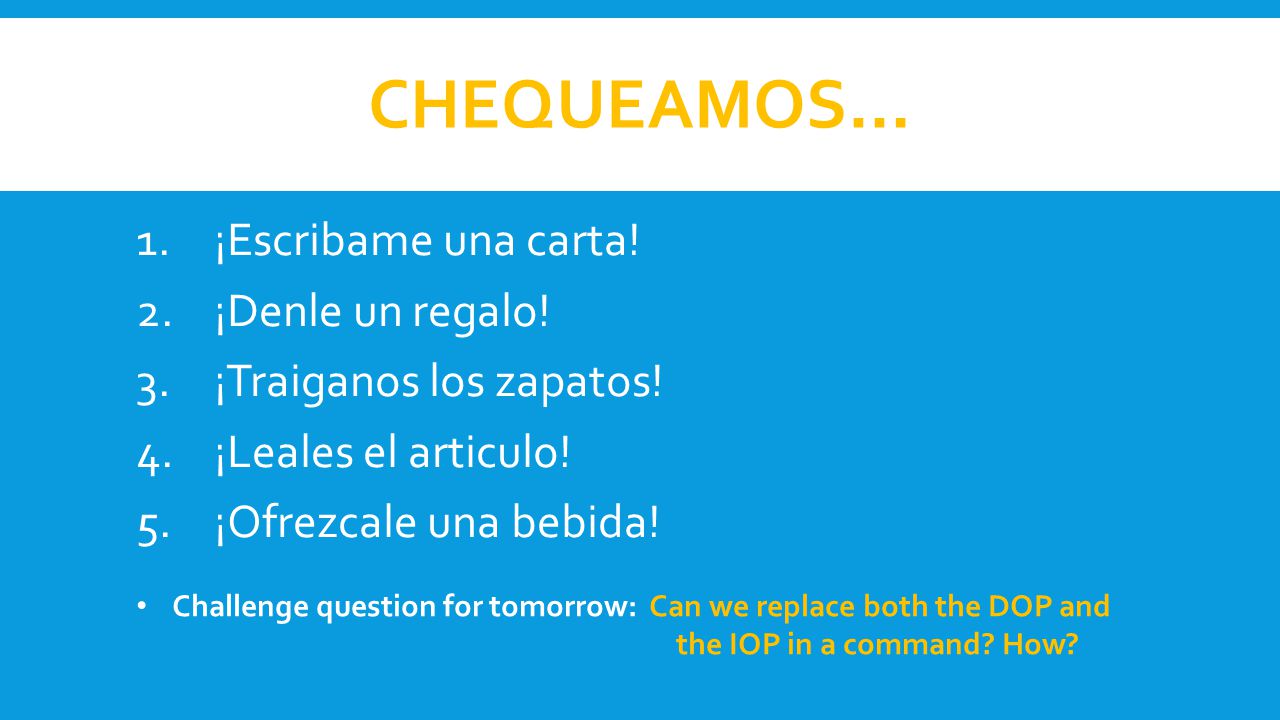 CHEQUEAMOS…

1. ¡Escribame una carta!
2. ¡Denle un regalo!
3. ¡Traiganos los zapatos!
4. ¡Leales el articulo!
5. ¡Ofrezcale una bebida!

• Challenge question for tomorrow: Can we replace both the DOP and the IOP in a command? How?